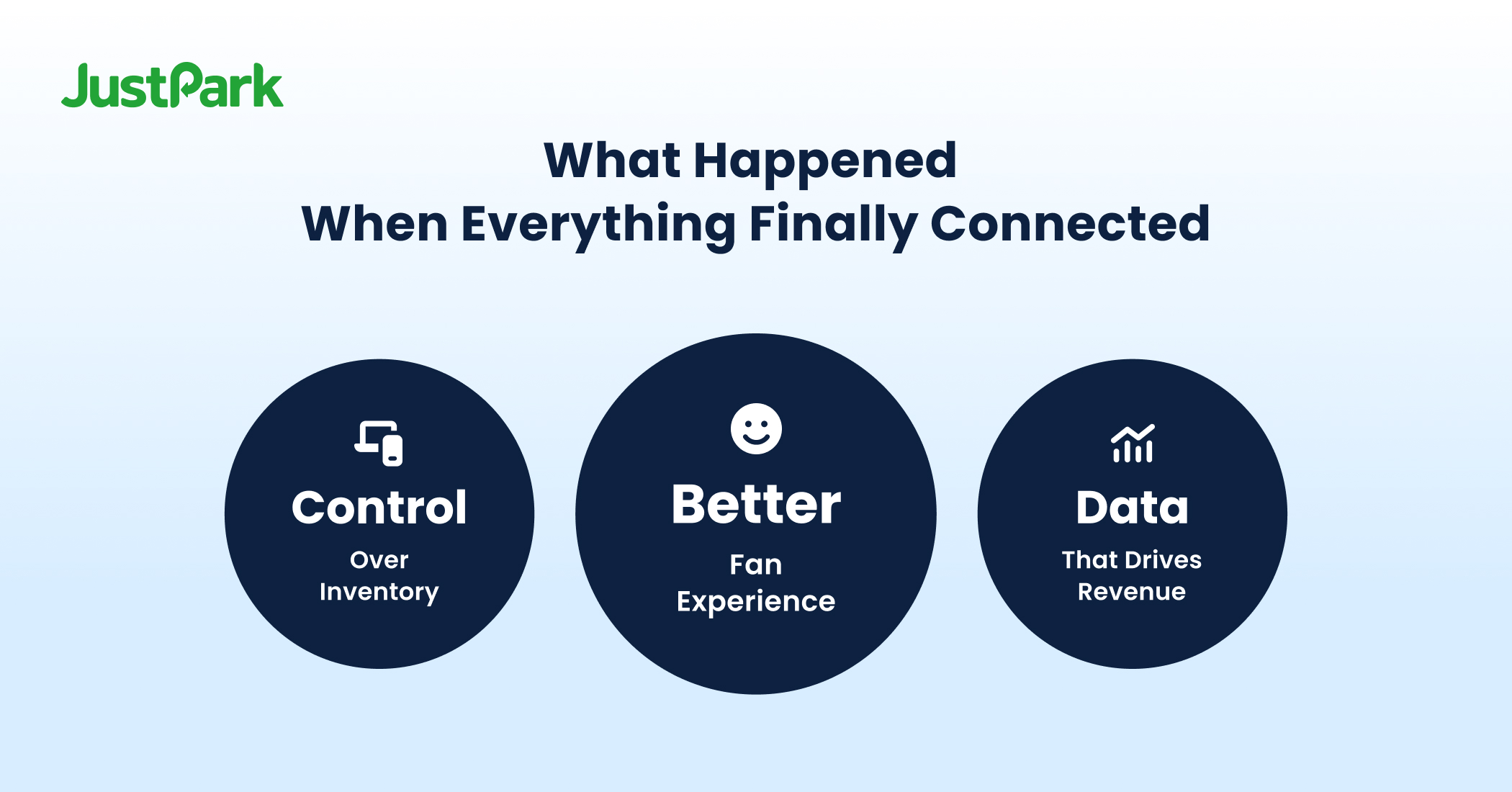 JustPark

What Happened
When Everything Finally Connected

Control
Over Inventory

Better
Fan Experience

Data
That Drives Revenue